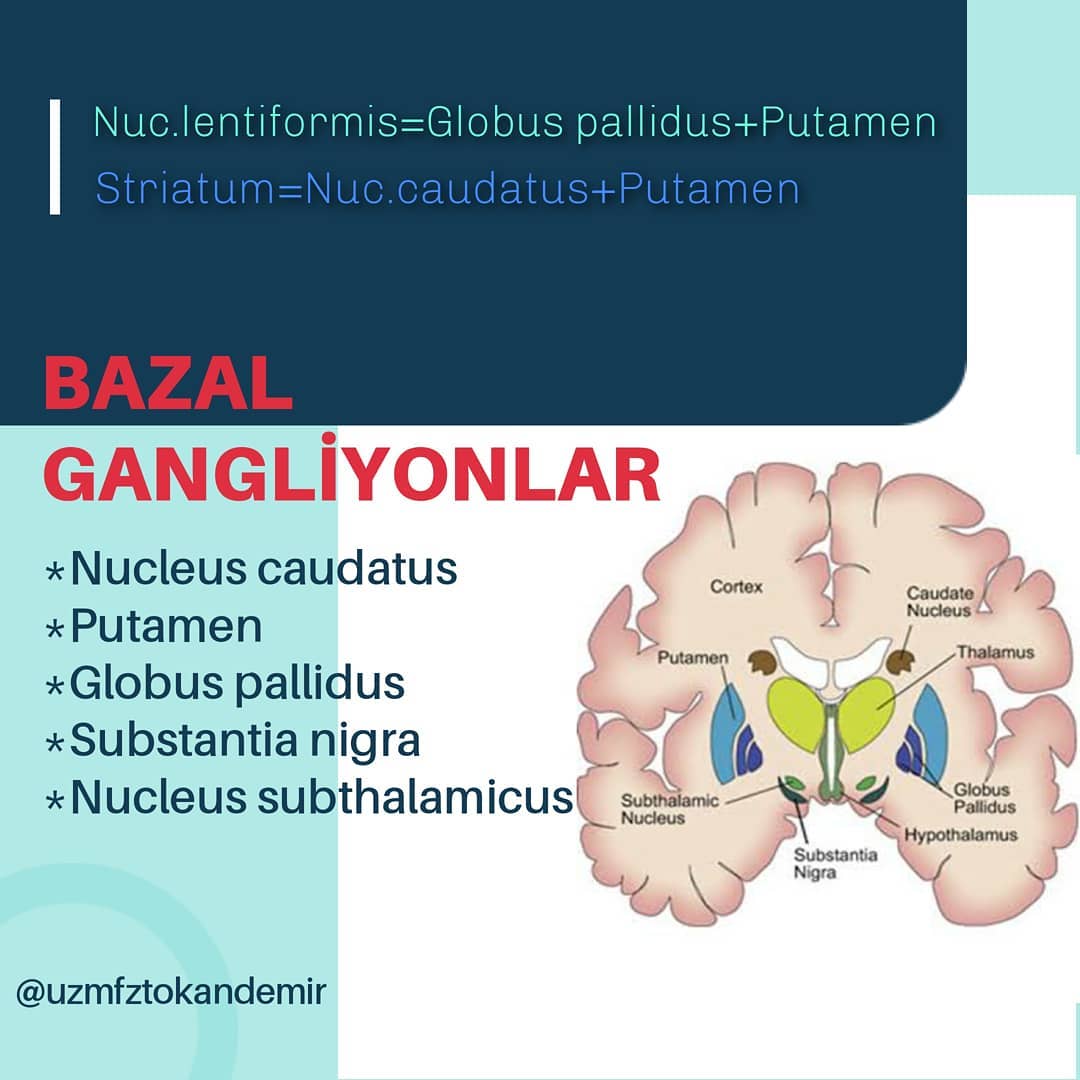 Nuc.lentiformis=Globus pallidus+Putamen
Striatum=Nuc.caudatus+Putamen

BAZAL GANGLİYONLAR

*Nucleus caudatus
*Putamen
*Globus pallidus
*Substantia nigra
*Nucleus subthalamicus

Cortex
Caudate Nucleus
Putamen
Thalamus
Globus Pallidus
Subthalamic Nucleus
Hypothalamus
Substantia Nigra

@uzmfztokandemir